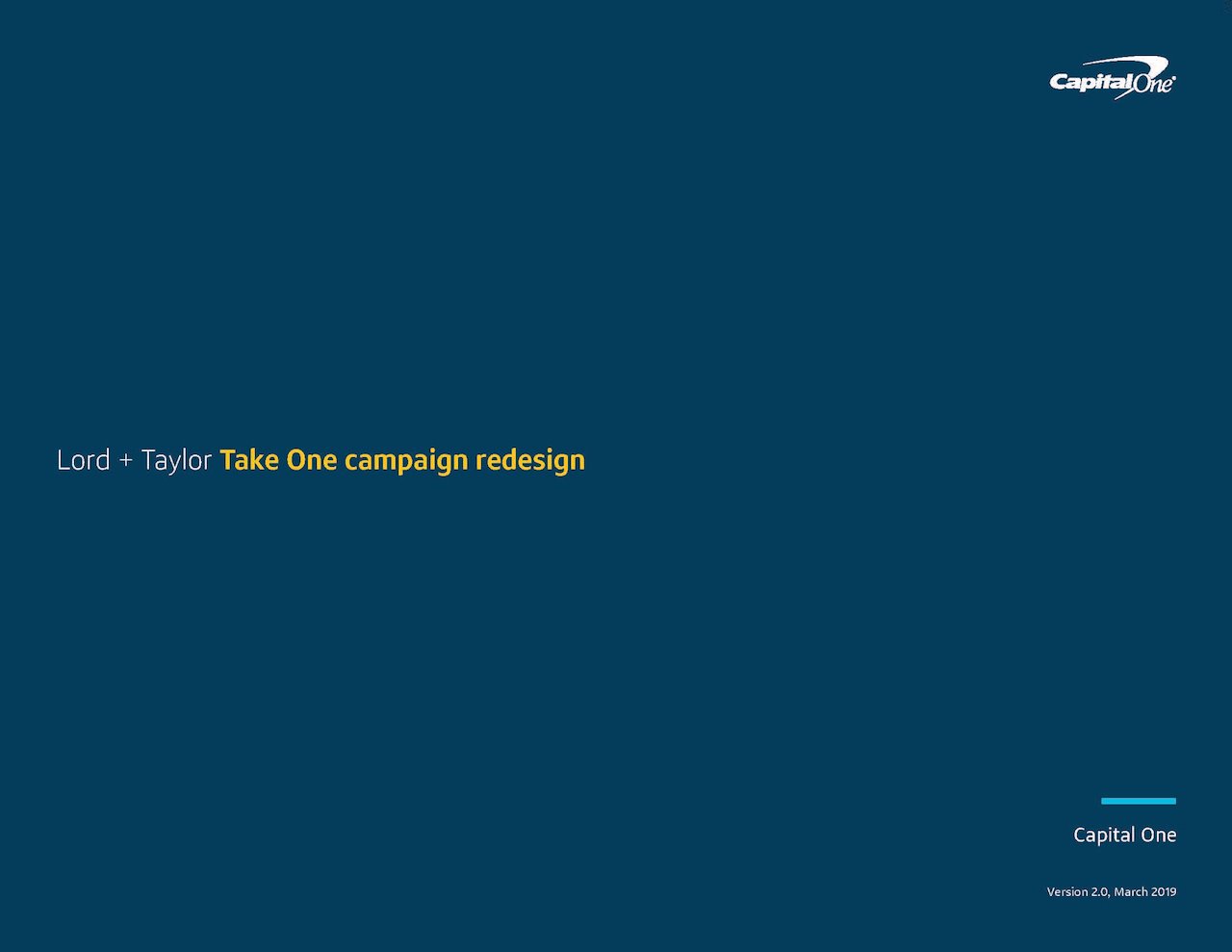 Capital One

Lord + Taylor Take One campaign redesign

Capital One

Version 2.0, March 2019